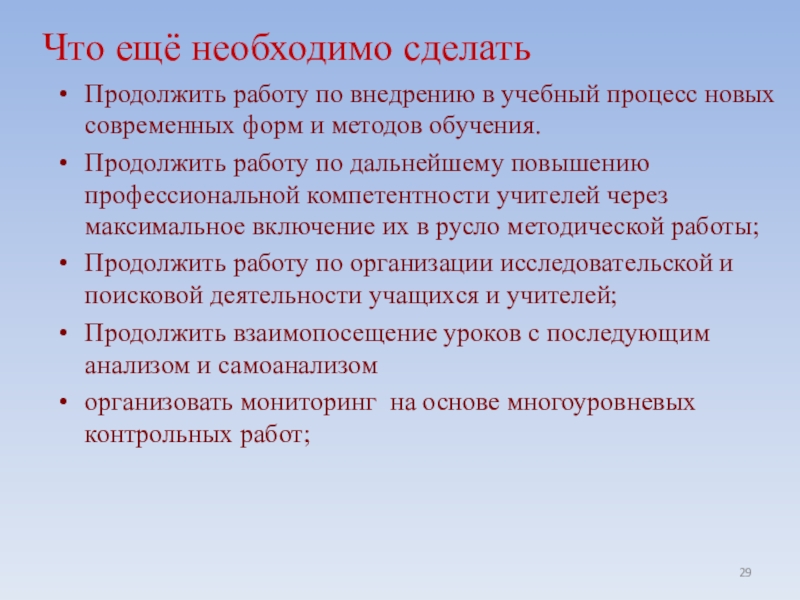 Что ещё необходимо сделать

• Продолжить работу по внедрению в учебный процесс новых современных форм и методов обучения.

• Продолжить работу по дальнейшему повышению профессиональной компетентности учителей через максимальное включение их в русло методической работы;

• Продолжить работу по организации исследовательской и поисковой деятельности учащихся и учителей;

• Продолжить взаимопосещение уроков с последующим анализом и самоанализом

• организовать мониторинг на основе многоуровневых контрольных работ;

29